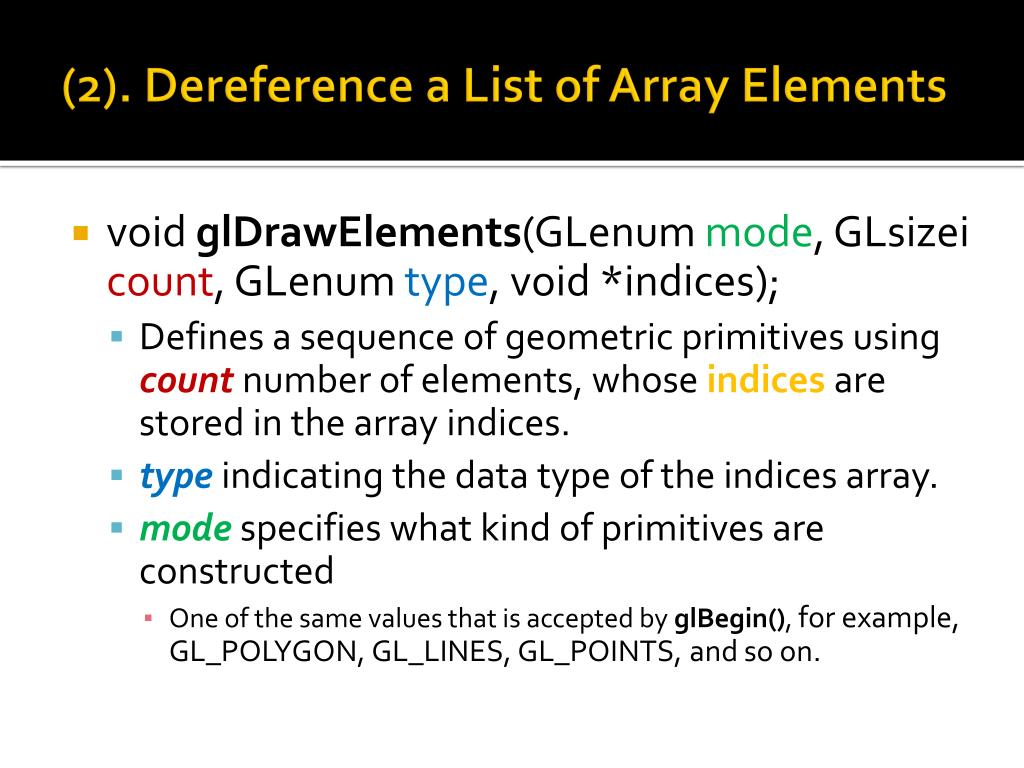 (2). Dereference a List of Array Elements

void glDrawElements(GLenum mode, GLsizei count, GLenum type, void *indices);

Defines a sequence of geometric primitives using count number of elements, whose indices are stored in the array indices.

type indicating the data type of the indices array.

mode specifies what kind of primitives are constructed

One of the same values that is accepted by glBegin(), for example, GL_POLYGON, GL_LINES, GL_POINTS, and so on.